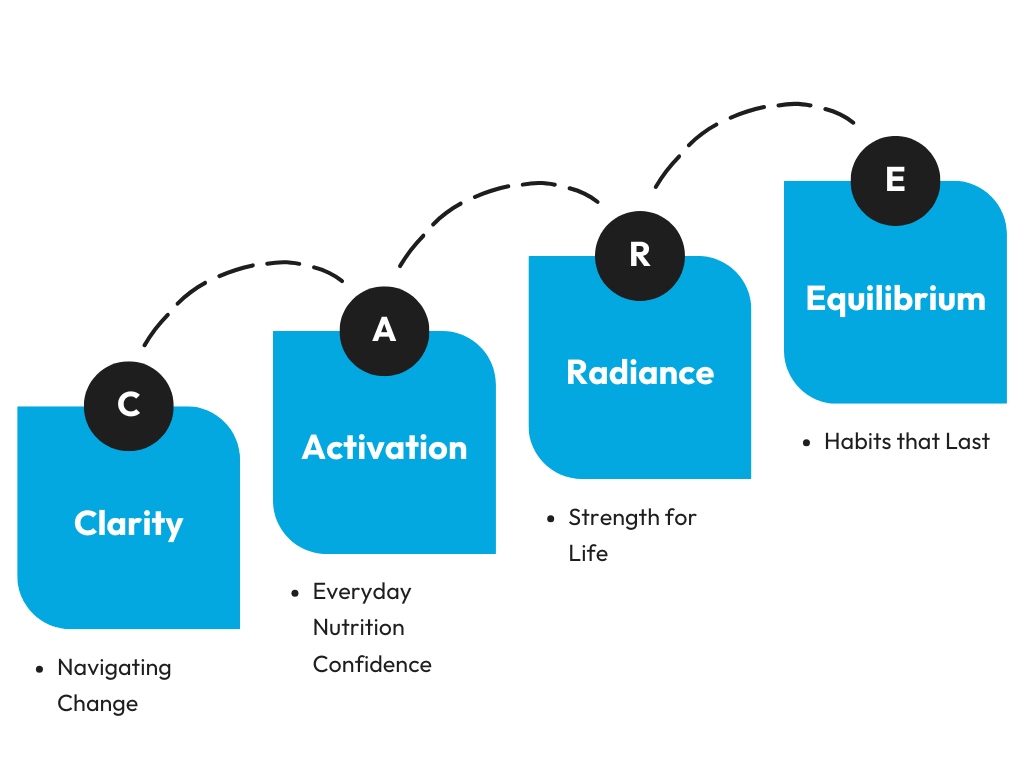 C

Clarity

• Navigating Change

A

Activation

• Everyday Nutrition Confidence

R

Radiance

• Strength for Life

E

Equilibrium

• Habits that Last